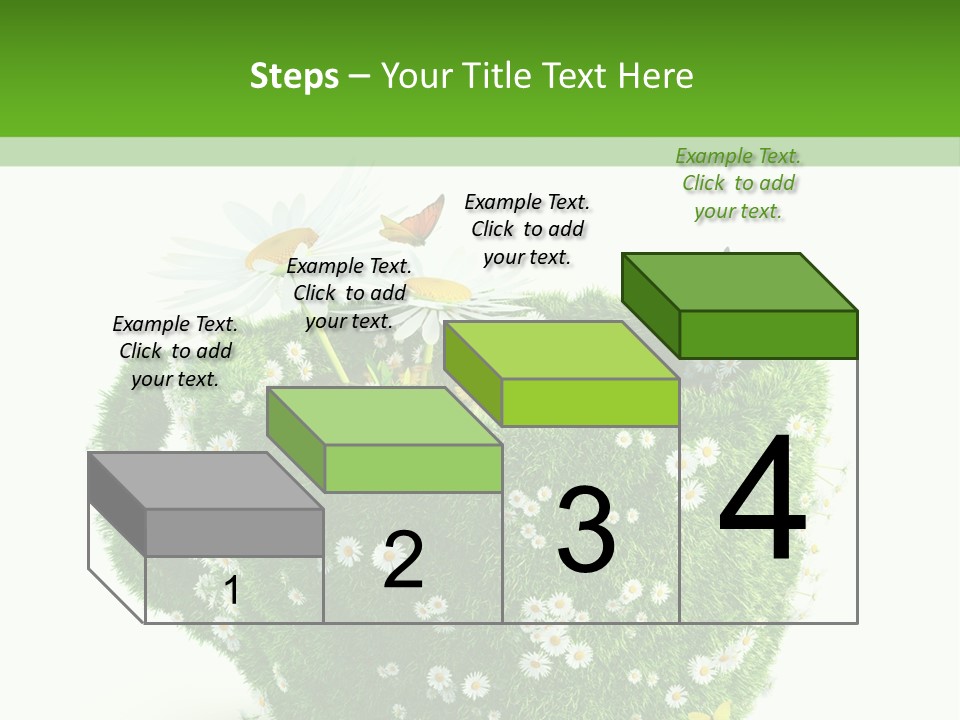 Steps – Your Title Text Here

Example Text. Click to add your text.

Example Text. Click to add your text.

Example Text. Click to add your text.

Example Text. Click to add your text.

1

2

3

4